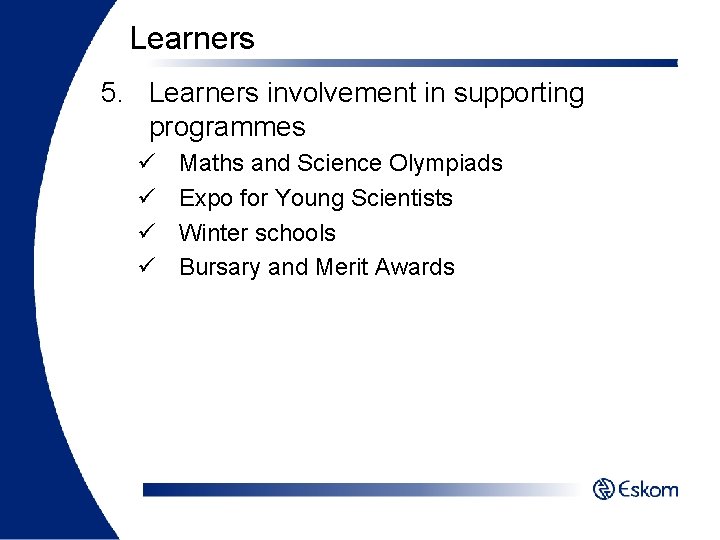 Learners

5. Learners involvement in supporting programmes

✓ Maths and Science Olympiads
✓ Expo for Young Scientists
✓ Winter schools
✓ Bursary and Merit Awards

Eskom